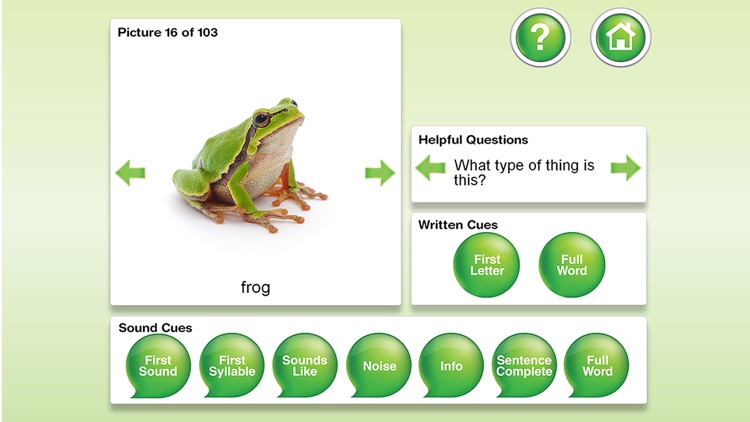 Picture 16 of 103

?

frog

Helpful Questions

What type of thing is this?

Written Cues

First Letter

Full Word

Sound Cues

First Sound

First Syllable

Sounds Like

Noise

Info

Sentence Complete

Full Word